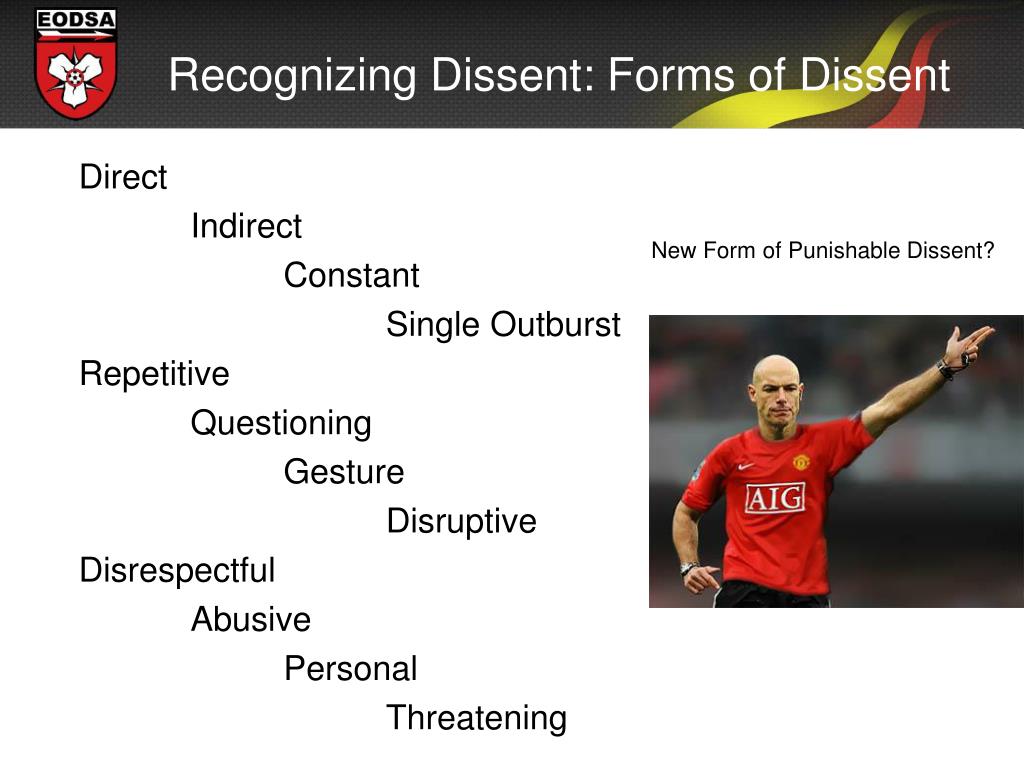 EODSA

Recognizing Dissent: Forms of Dissent

Direct

Indirect

Constant

Single Outburst

Repetitive

Questioning

Gesture

Disruptive

Disrespectful

Abusive

Personal

Threatening

New Form of Punishable Dissent?

AIG